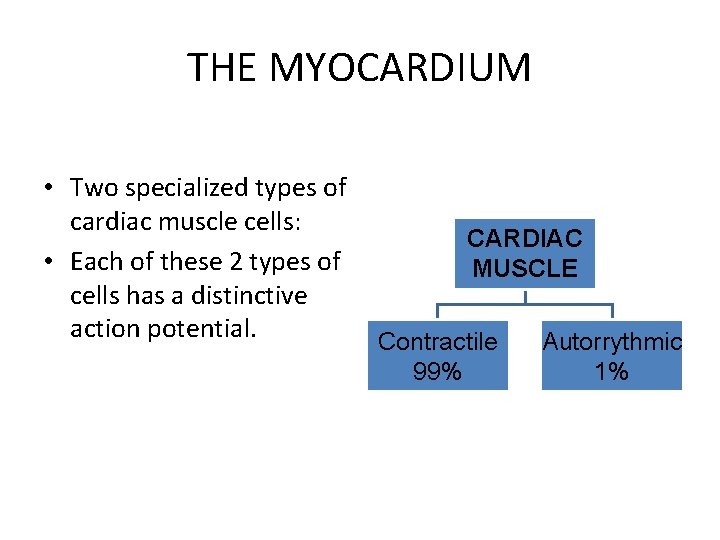 THE MYOCARDIUM

• Two specialized types of cardiac muscle cells:

• Each of these 2 types of cells has a distinctive action potential.

CARDIAC MUSCLE

Contractile 99%

Autorrythmic 1%